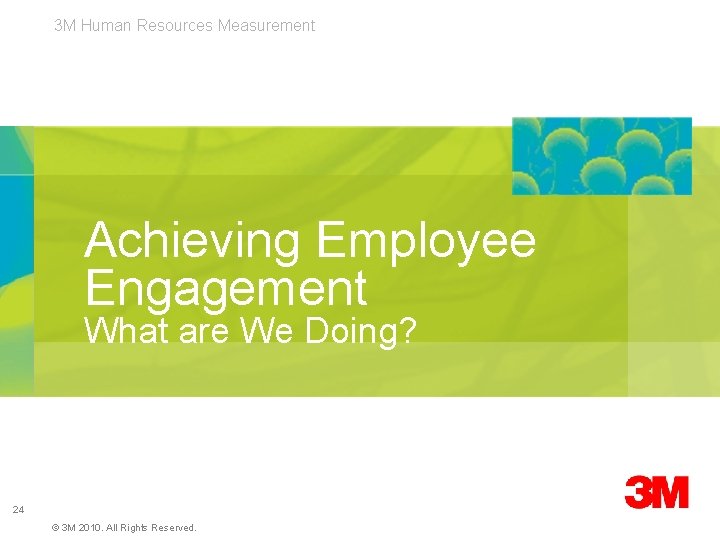 3M Human Resources Measurement

Achieving Employee Engagement

What are We Doing?

3M

24

© 3M 2010. All Rights Reserved.